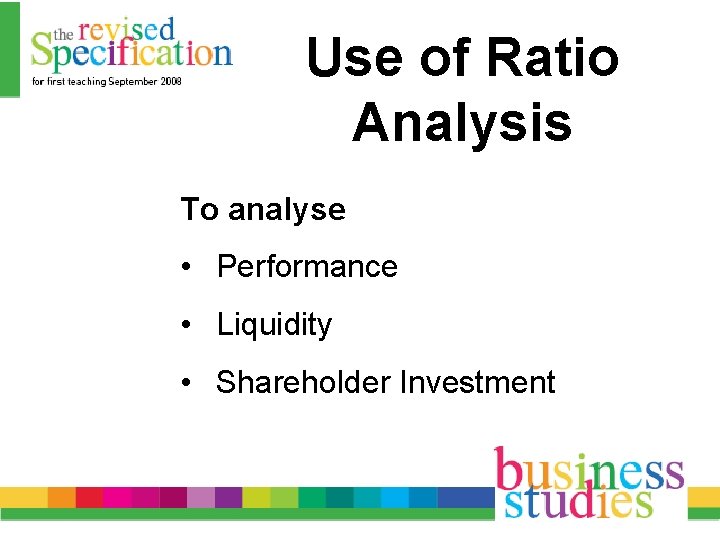 the revised Specification
for first teaching September 2008

Use of Ratio Analysis

To analyse

• Performance
• Liquidity
• Shareholder Investment

business studies